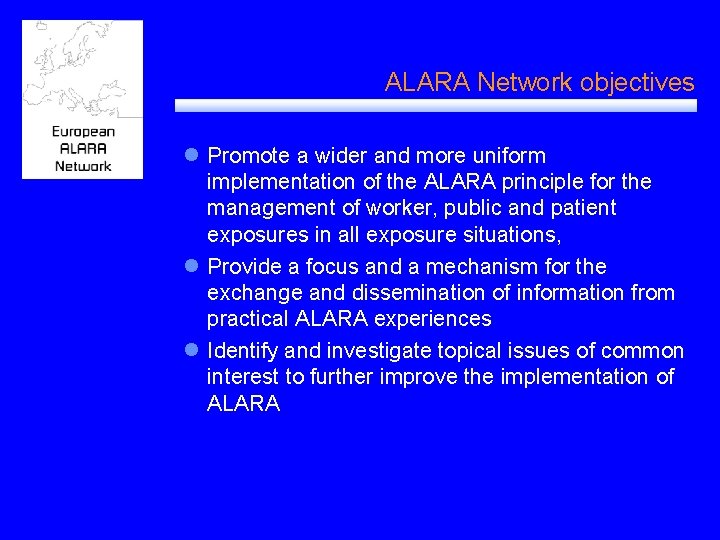 European
ALARA
Network

ALARA Network objectives

- Promote a wider and more uniform implementation of the ALARA principle for the management of worker, public and patient exposures in all exposure situations,
- Provide a focus and a mechanism for the exchange and dissemination of information from practical ALARA experiences
- Identify and investigate topical issues of common interest to further improve the implementation of ALARA